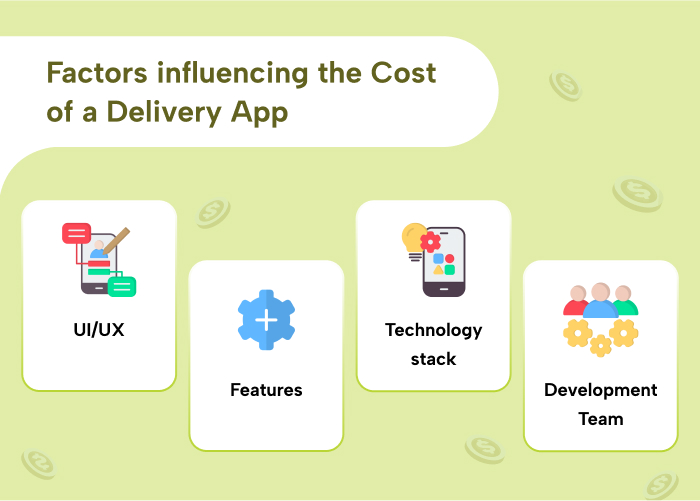 Factors influencing the Cost of a Delivery App

UI/UX

Features

Technology stack

Development Team